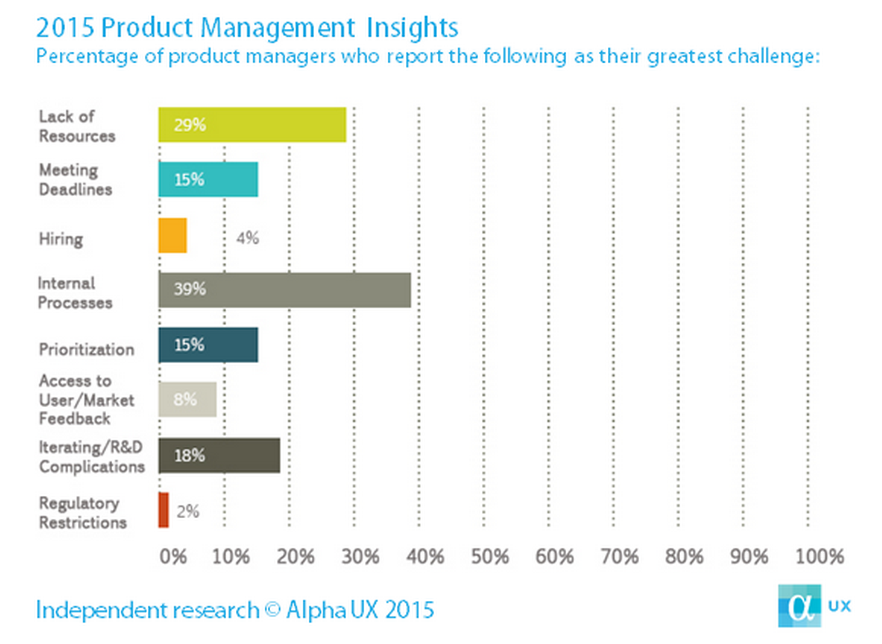 2015 Product Management Insights
Percentage of product managers who report the following as their greatest challenge:

Lack of Resources 29%
Meeting Deadlines 15%
Hiring 4%
Internal Processes 39%
Prioritization 15%
Access to User/Market Feedback 8%
Iterating/R&D Complications 18%
Regulatory Restrictions 2%

0% 10% 20% 30% 40% 50% 60% 70% 80% 90% 100%

Independent research © Alpha UX 2015

α UX